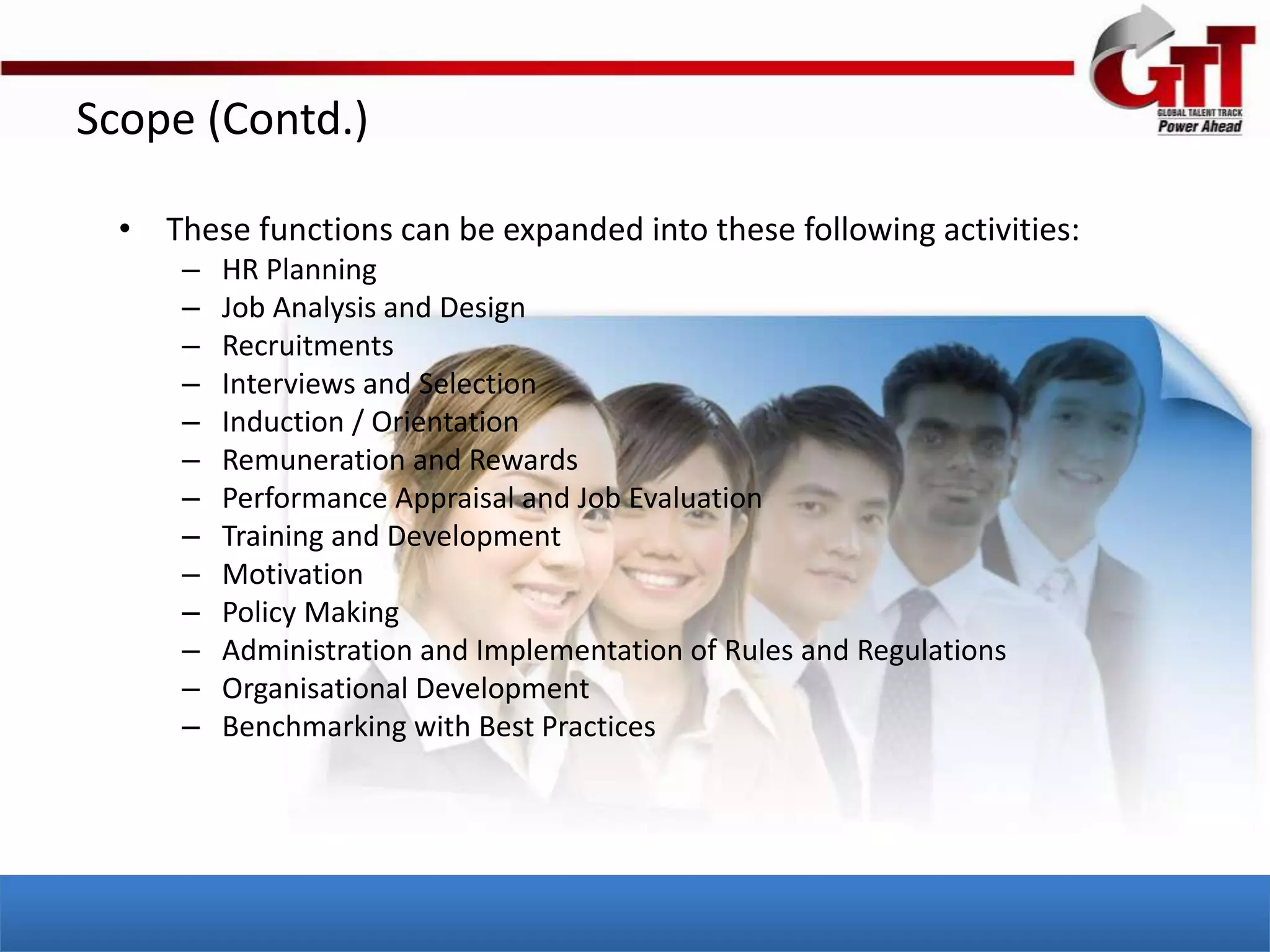 GTT
GLOBAL TALENT TRACK
Power Ahead

Scope (Contd.)

• These functions can be expanded into these following activities:
– HR Planning
– Job Analysis and Design
– Recruitments
– Interviews and Selection
– Induction / Orientation
– Remuneration and Rewards
– Performance Appraisal and Job Evaluation
– Training and Development
– Motivation
– Policy Making
– Administration and Implementation of Rules and Regulations
– Organisational Development
– Benchmarking with Best Practices